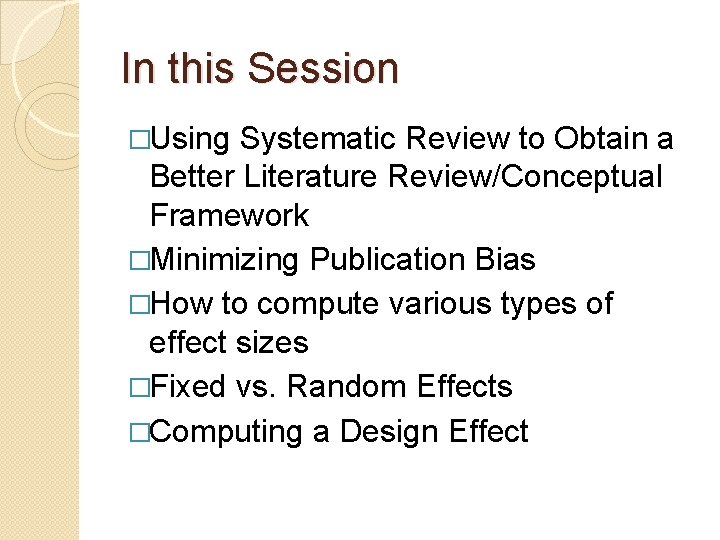 In this Session

□Using Systematic Review to Obtain a Better Literature Review/Conceptual Framework

□Minimizing Publication Bias

□How to compute various types of effect sizes

□Fixed vs. Random Effects

□Computing a Design Effect